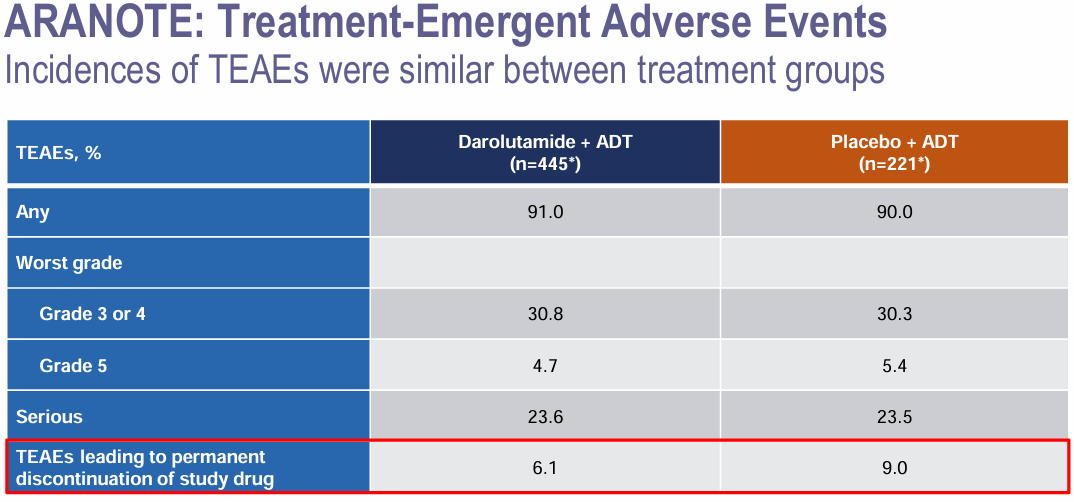 ARANOTE: Treatment-Emergent Adverse Events

Incidences of TEAEs were similar between treatment groups

| TEAEs, % | Darolutamide + ADT (n=445*) | Placebo + ADT (n=221*) |
|---|---|---|
| Any | 91.0 | 90.0 |
| Worst grade | | |
| Grade 3 or 4 | 30.8 | 30.3 |
| Grade 5 | 4.7 | 5.4 |
| Serious | 23.6 | 23.5 |
| TEAEs leading to permanent discontinuation of study drug | 6.1 | 9.0 |